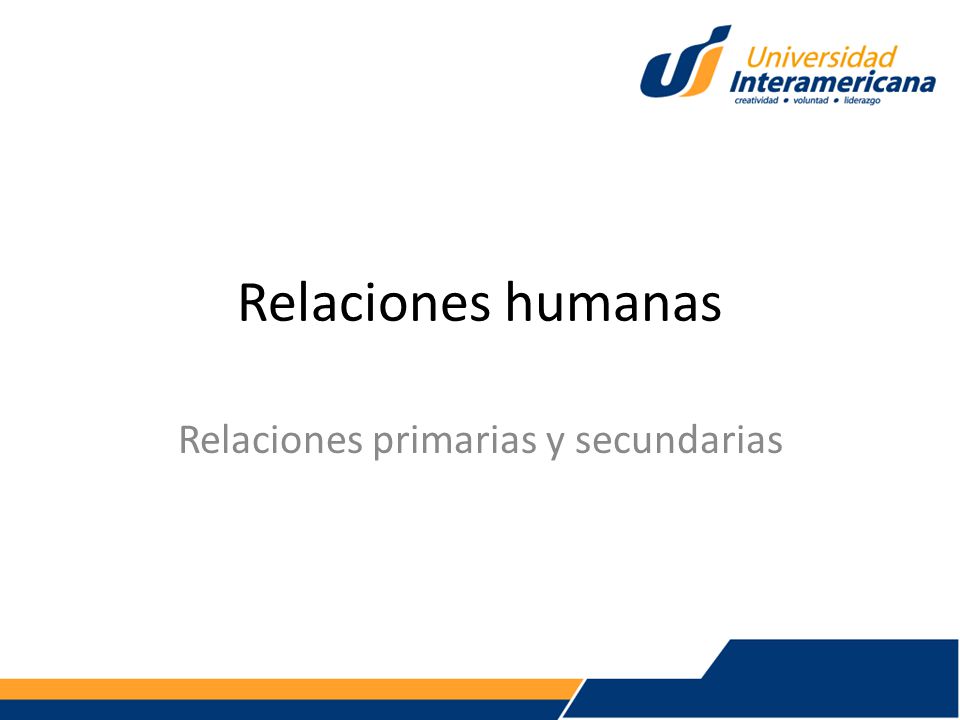 Universidad Interamericana
creatividad • voluntad • liderazgo

Relaciones humanas

Relaciones primarias y secundarias